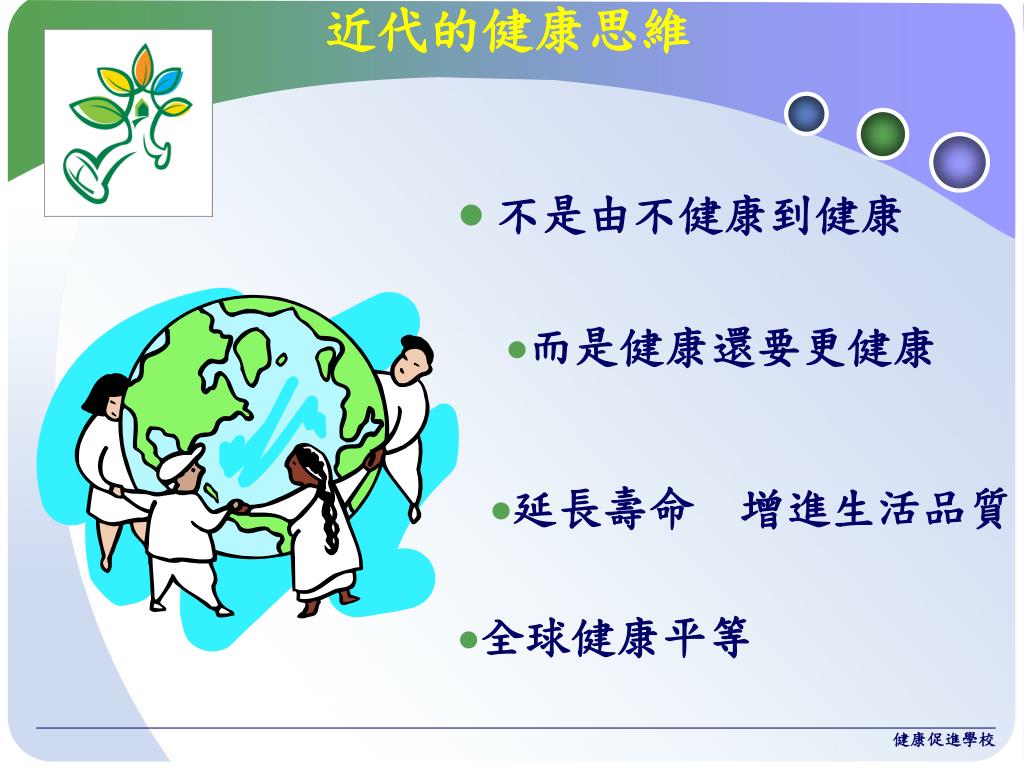 近代的健康思維

● 不是由不健康到健康

●而是健康還要更健康

●延長壽命　增進生活品質

●全球健康平等

健康促進學校